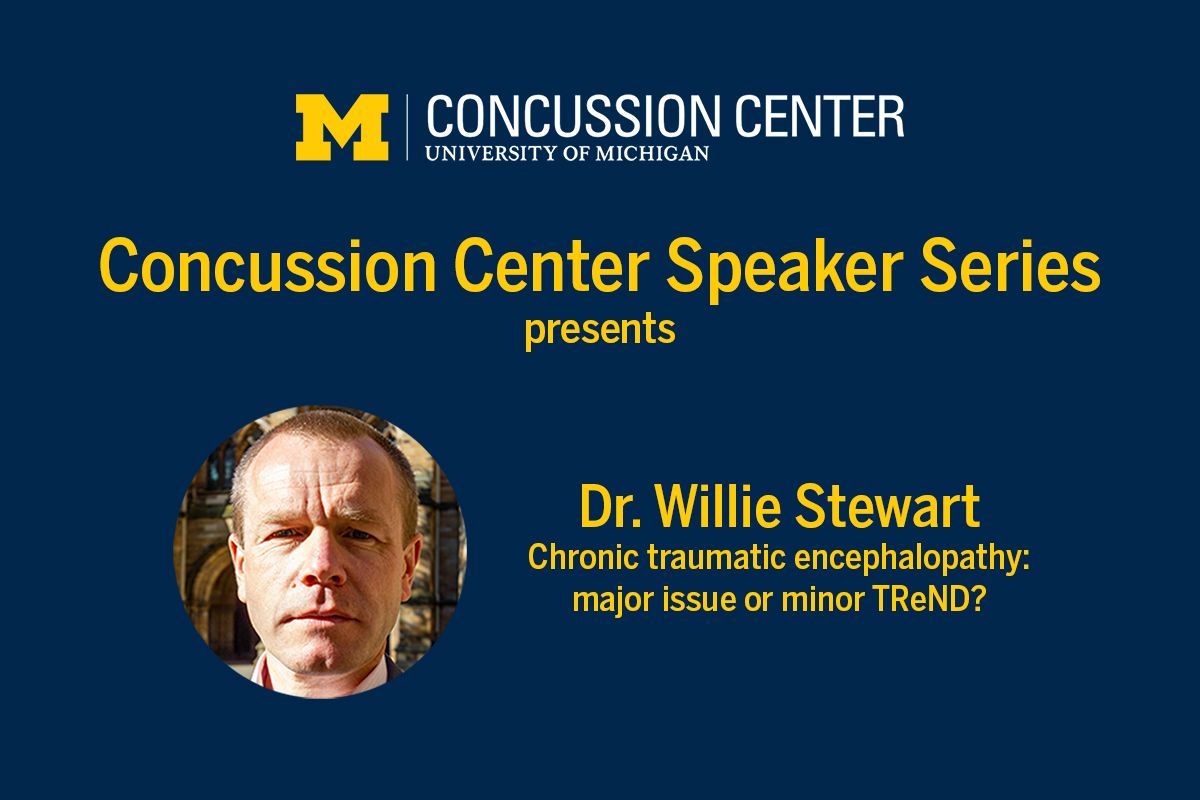 M | CONCUSSION CENTER
UNIVERSITY OF MICHIGAN

Concussion Center Speaker Series
presents

Dr. Willie Stewart
Chronic traumatic encephalopathy: major issue or minor TReND?